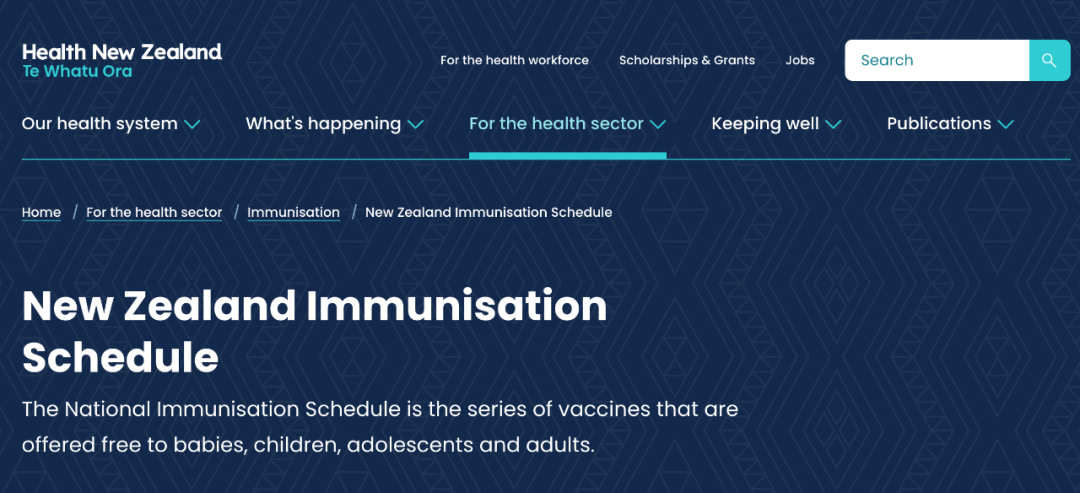 Health New Zealand
Te Whatu Ora

For the health workforce   Scholarships & Grants   Jobs   Search

Our health system   What's happening   For the health sector   Keeping well   Publications

Home / For the health sector / Immunisation / New Zealand Immunisation Schedule

New Zealand Immunisation Schedule

The National Immunisation Schedule is the series of vaccines that are offered free to babies, children, adolescents and adults.